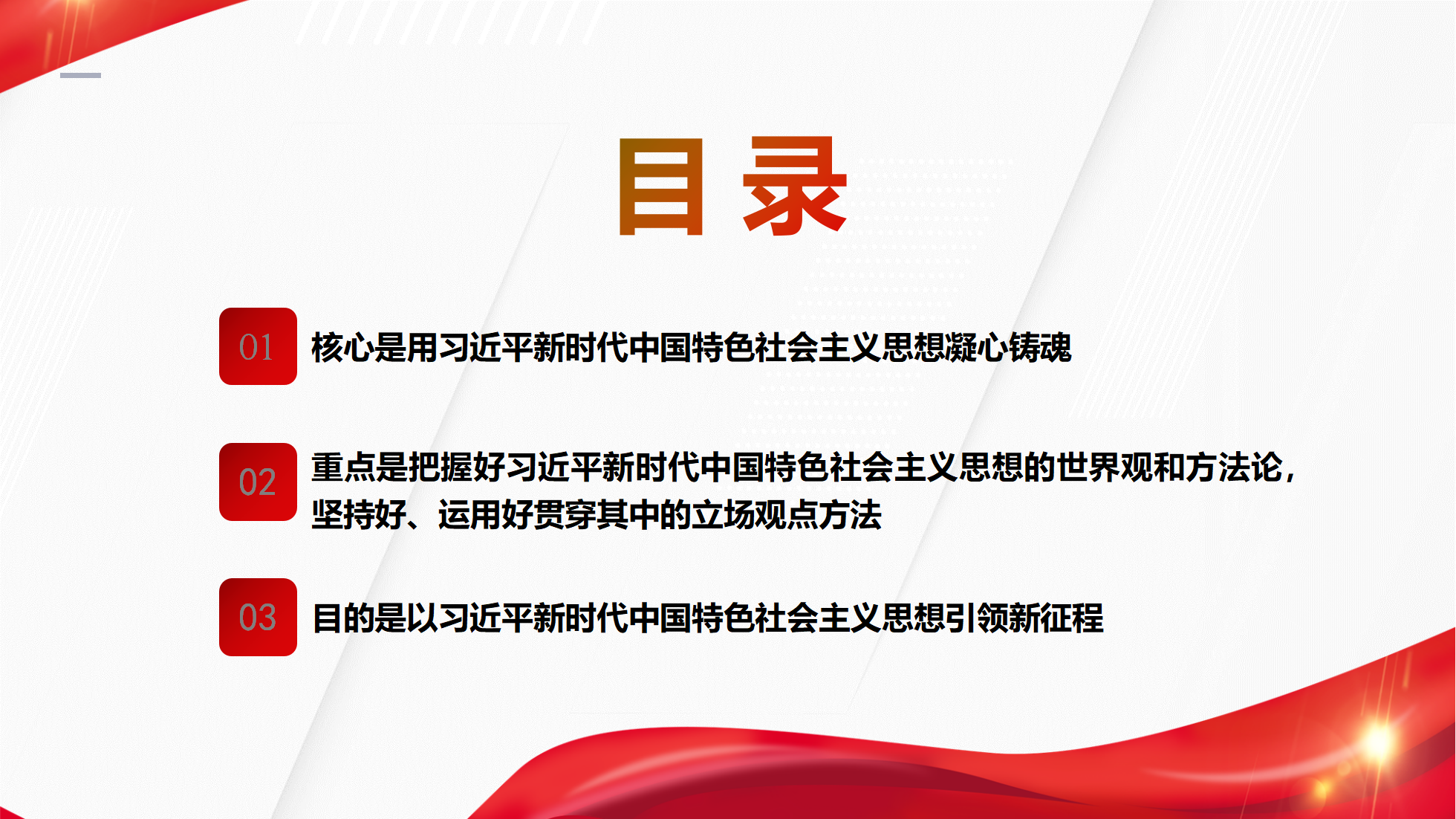 目录

01 核心是用习近平新时代中国特色社会主义思想凝心铸魂

02 重点是把握好习近平新时代中国特色社会主义思想的世界观和方法论，坚持好、运用好贯穿其中的立场观点方法

03 目的是以习近平新时代中国特色社会主义思想引领新征程